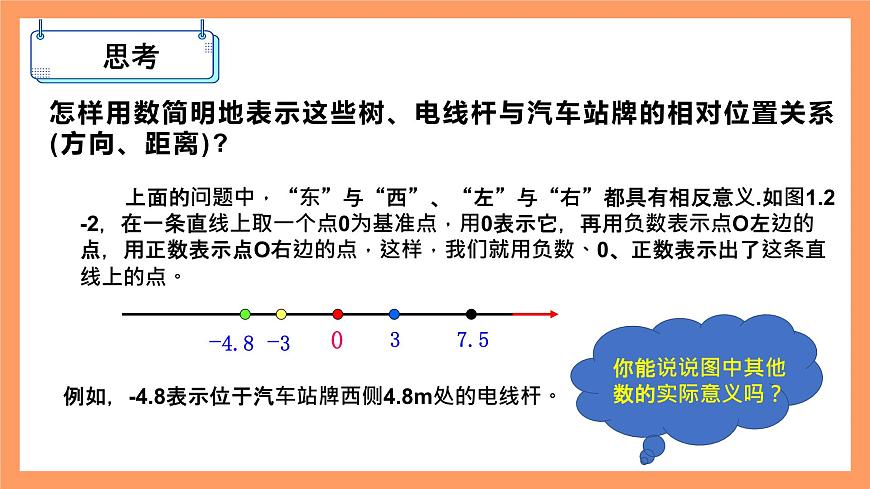 思考

怎样用数简明地表示这些树、电线杆与汽车站牌的相对位置关系(方向、距离)？

上面的问题中，“东”与“西”、“左”与“右”都具有相反意义.如图1.2-2，在一条直线上取一个点0为基准点，用0表示它，再用负数表示点O左边的点，用正数表示点O右边的点，这样，我们就用负数、0、正数表示出了这条直线上的点。

-4.8 -3 0 3 7.5

例如，-4.8表示位于汽车站牌西侧4.8m处的电线杆。

你能说说图中其他数的实际意义吗？